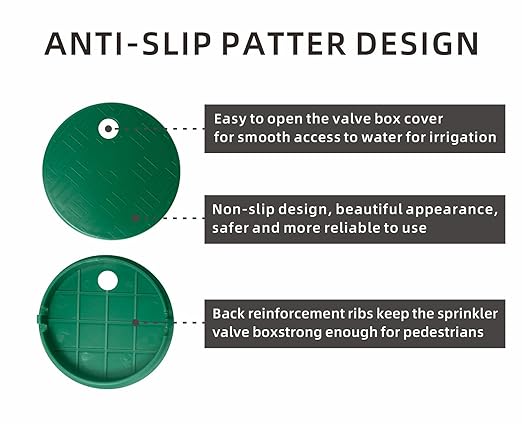 ANTI-SLIP PATTER DESIGN

Easy to open the valve box cover for smooth access to water for irrigation

Non-slip design, beautiful appearance, safer and more reliable to use

Back reinforcement ribs keep the sprinkler valve boxstrong enough for pedestrians